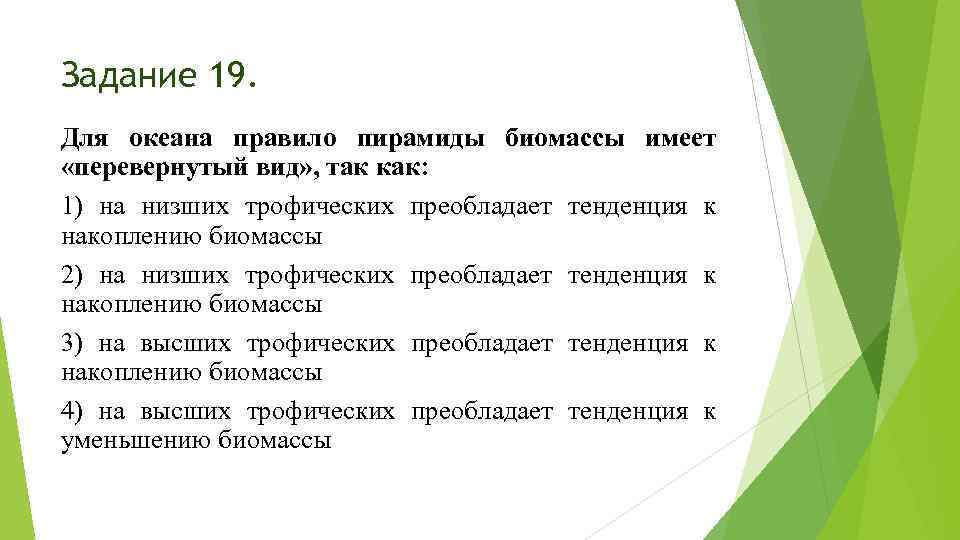 Задание 19.

Для океана правило пирамиды биомассы имеет «перевернутый вид», так как:

1) на низших трофических преобладает тенденция к накоплению биомассы

2) на низших трофических преобладает тенденция к накоплению биомассы

3) на высших трофических преобладает тенденция к накоплению биомассы

4) на высших трофических преобладает тенденция к уменьшению биомассы